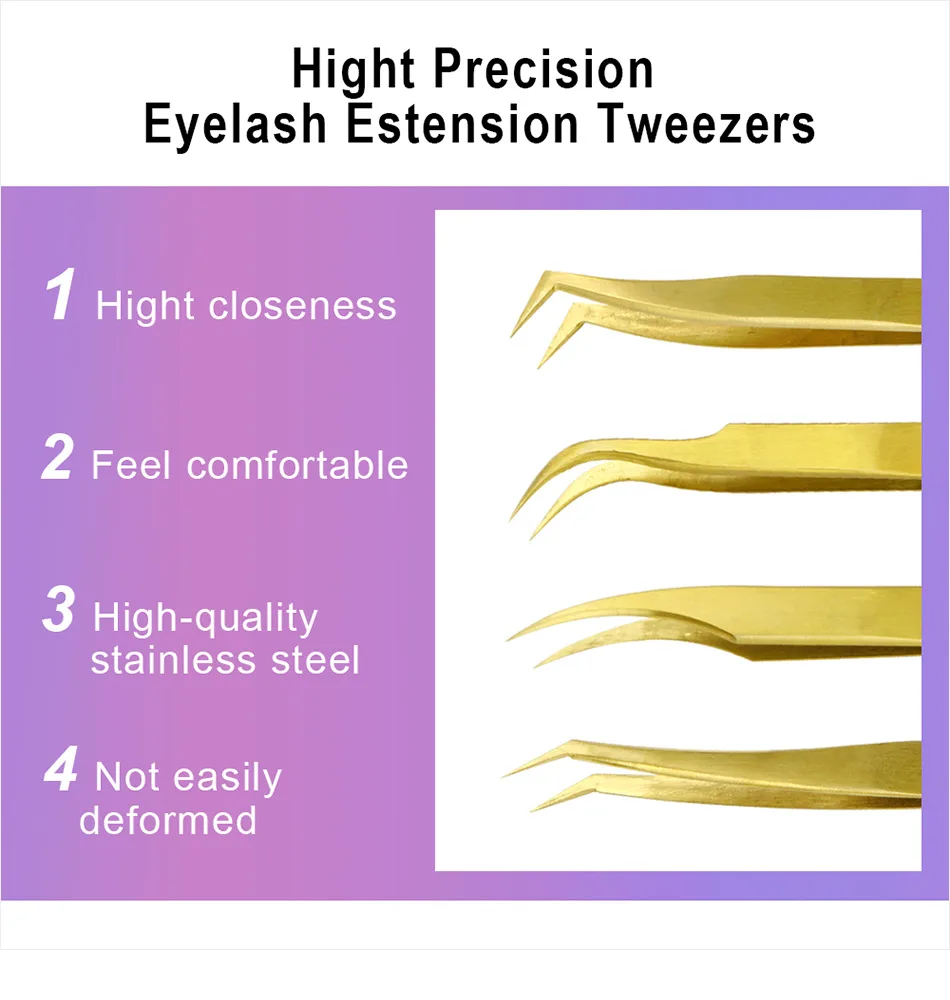 Hight Precision
Eyelash Estension Tweezers

1 Hight closeness

2 Feel comfortable

3 High-quality stainless steel

4 Not easily deformed